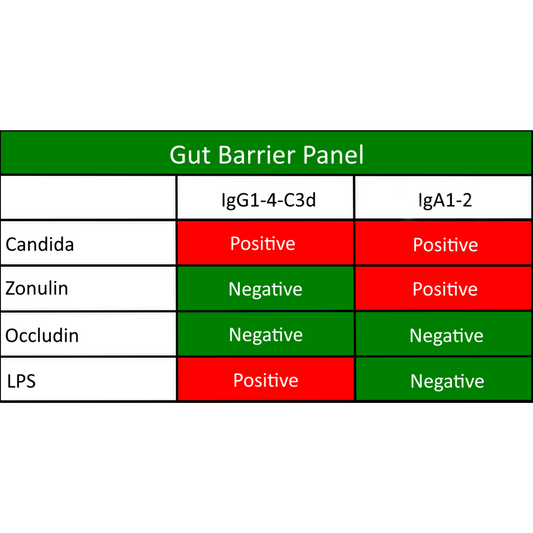 Gut Barrier Panel

| | IgG1-4-C3d | IgA1-2 |
|---|---|---|
| Candida | Positive | Positive |
| Zonulin | Negative | Positive |
| Occludin | Negative | Negative |
| LPS | Positive | Negative |